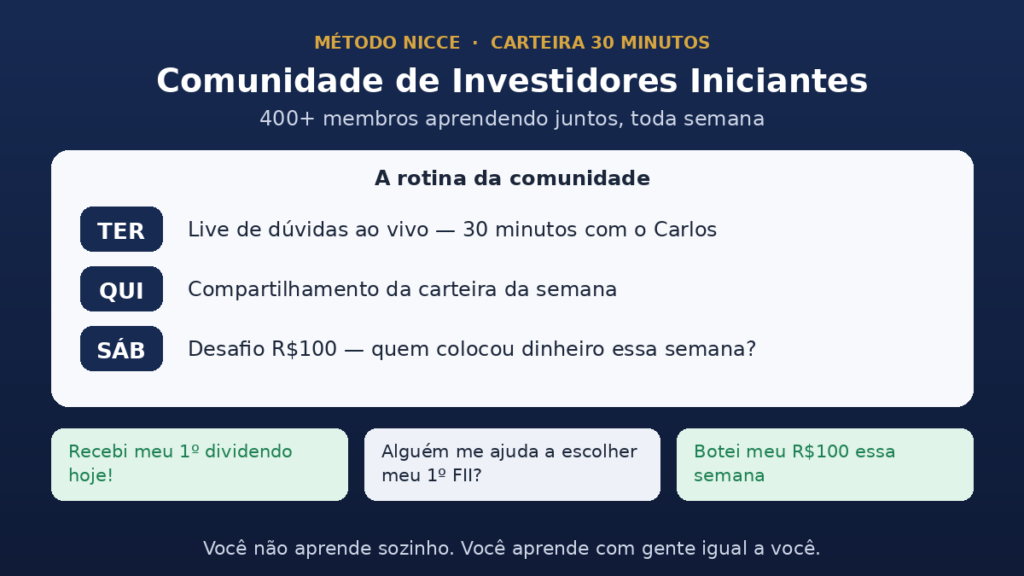 MÉTODO NICCE · CARTEIRA 30 MINUTOS

Comunidade de Investidores Iniciantes

400+ membros aprendendo juntos, toda semana

A rotina da comunidade

TER Live de dúvidas ao vivo — 30 minutos com o Carlos

QUI Compartilhamento da carteira da semana

SÁB Desafio R$100 — quem colocou dinheiro essa semana?

Recebi meu 1º dividendo hoje!

Alguém me ajuda a escolher meu 1º FII?

Botei meu R$100 essa semana

Você não aprende sozinho. Você aprende com gente igual a você.